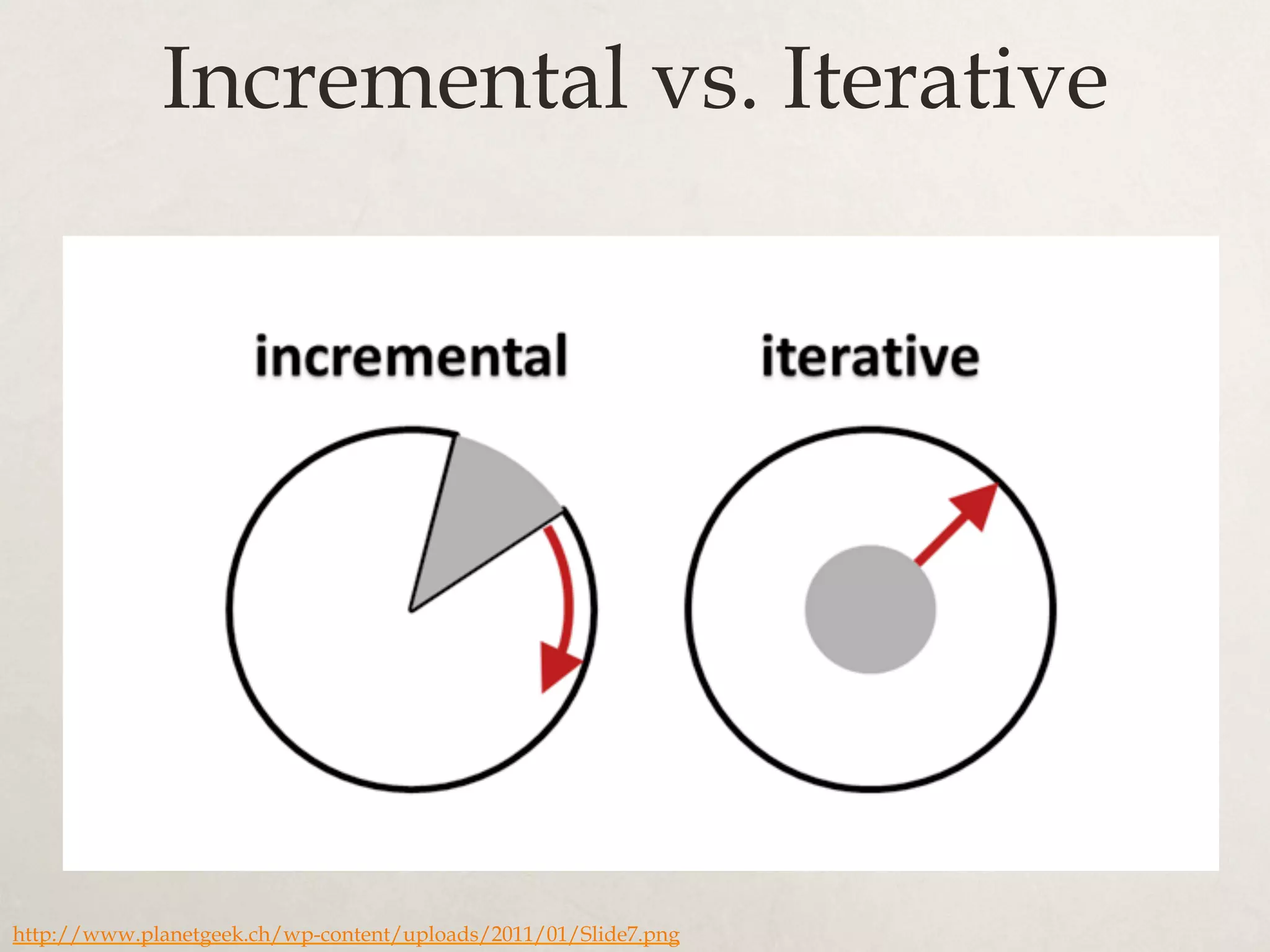 Incremental vs. Iterative

incremental

iterative

http://www.planetgeek.ch/wp-content/uploads/2011/01/Slide7.png